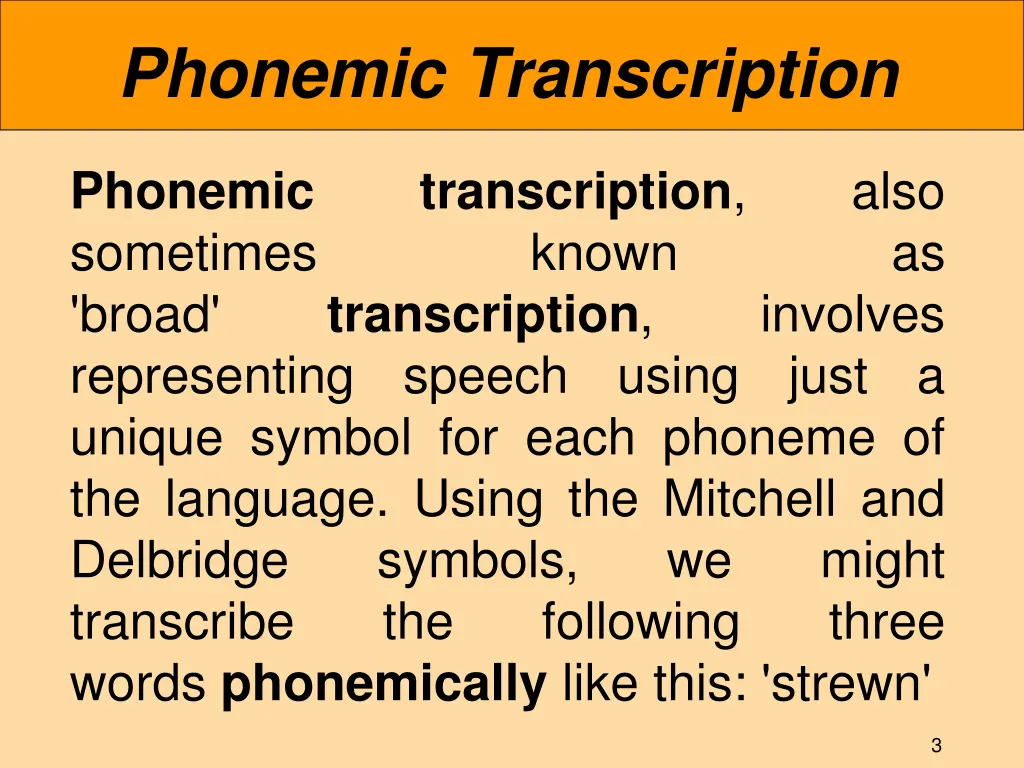 Phonemic Transcription

Phonemic transcription, also sometimes known as 'broad' transcription, involves representing speech using just a unique symbol for each phoneme of the language. Using the Mitchell and Delbridge symbols, we might transcribe the following three words phonemically like this: 'strewn'

3